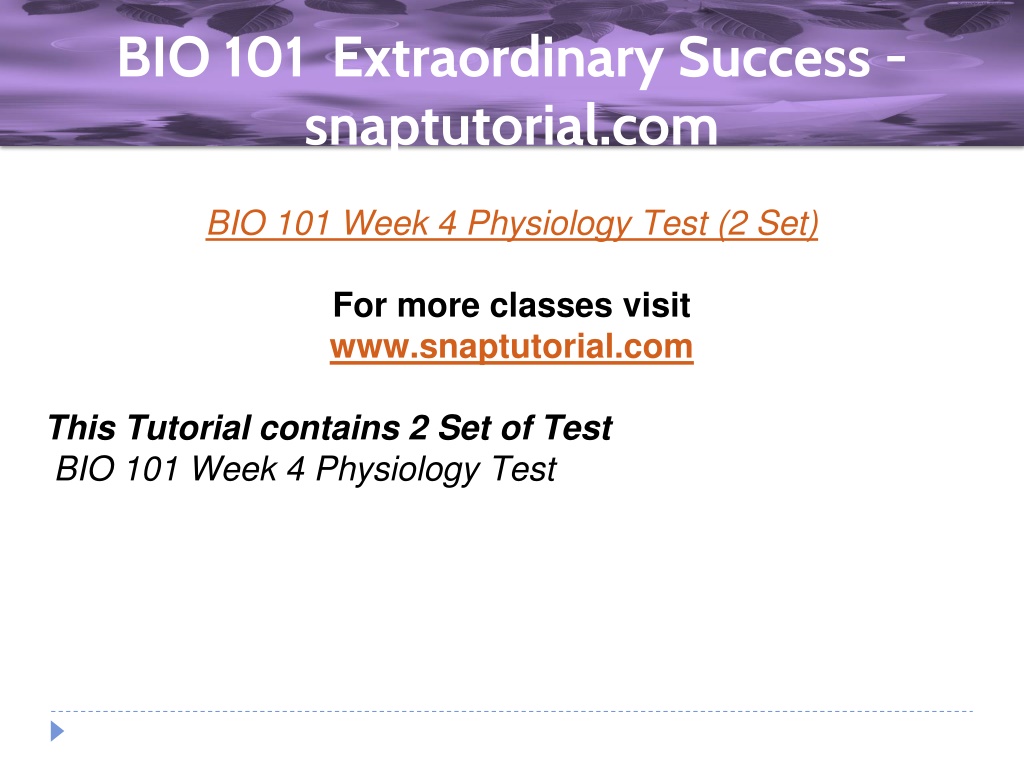 BIO 101 Extraordinary Success - snaptutorial.com

BIO 101 Week 4 Physiology Test (2 Set)

For more classes visit
www.snaptutorial.com

This Tutorial contains 2 Set of Test
BIO 101 Week 4 Physiology Test